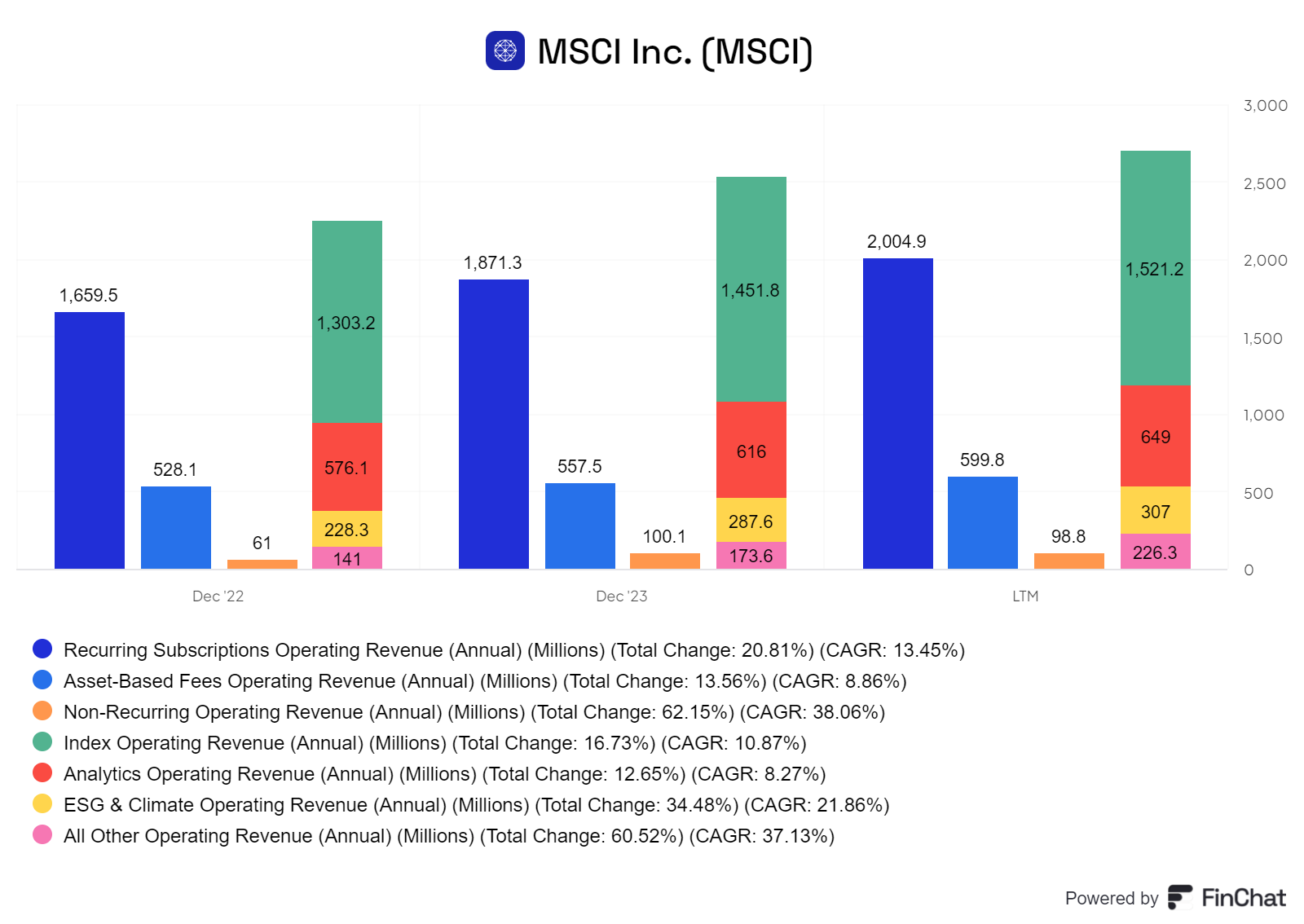 MSCI Inc. (MSCI)

3,000
2,500
2,000
1,500
1,000
500
0

1,659.5
528.1
61
1,303.2
576.1
228.3
141

1,871.3
557.5
100.1
1,451.8
616
287.6
173.6

2,004.9
599.8
98.8
1,521.2
649
307
226.3

Dec '22
Dec '23
LTM

Recurring Subscriptions Operating Revenue (Annual) (Millions) (Total Change: 20.81%) (CAGR: 13.45%)
Asset-Based Fees Operating Revenue (Annual) (Millions) (Total Change: 13.56%) (CAGR: 8.86%)
Non-Recurring Operating Revenue (Annual) (Millions) (Total Change: 62.15%) (CAGR: 38.06%)
Index Operating Revenue (Annual) (Millions) (Total Change: 16.73%) (CAGR: 10.87%)
Analytics Operating Revenue (Annual) (Millions) (Total Change: 12.65%) (CAGR: 8.27%)
ESG & Climate Operating Revenue (Annual) (Millions) (Total Change: 34.48%) (CAGR: 21.86%)
All Other Operating Revenue (Annual) (Millions) (Total Change: 60.52%) (CAGR: 37.13%)

Powered by FinChat